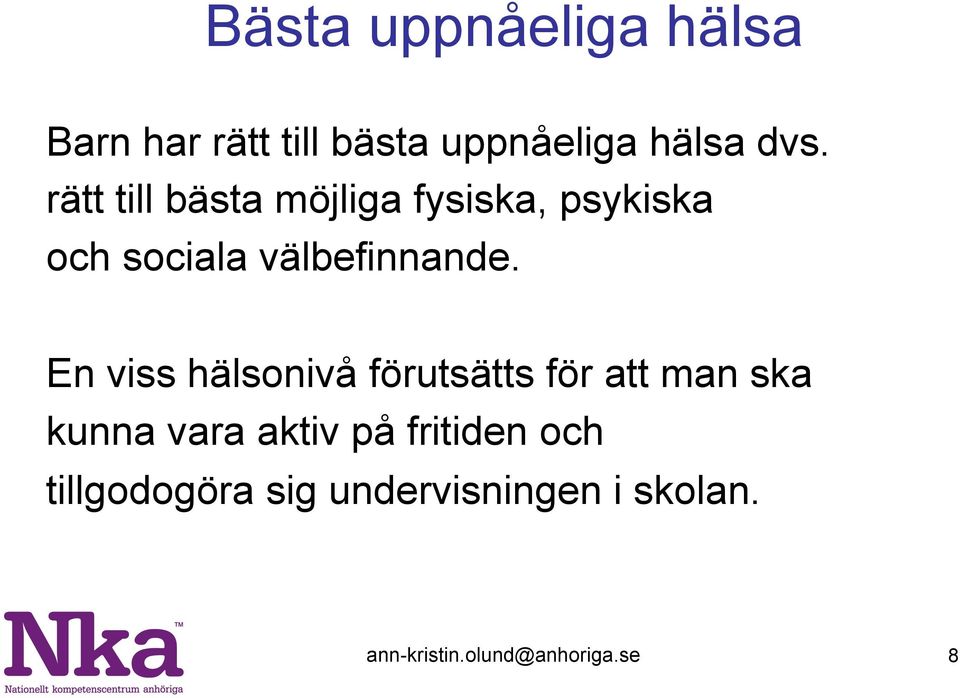 Bästa uppnåeliga hälsa

Barn har rätt till bästa uppnåeliga hälsa dvs. rätt till bästa möjliga fysiska, psykiska och sociala välbefinnande.

En viss hälsonivå förutsätts för att man ska kunna vara aktiv på fritiden och tillgodogöra sig undervisningen i skolan.

Nka™
Nationellt kompetenscentrum anhöriga

ann-kristin.olund@anhoriga.se

8